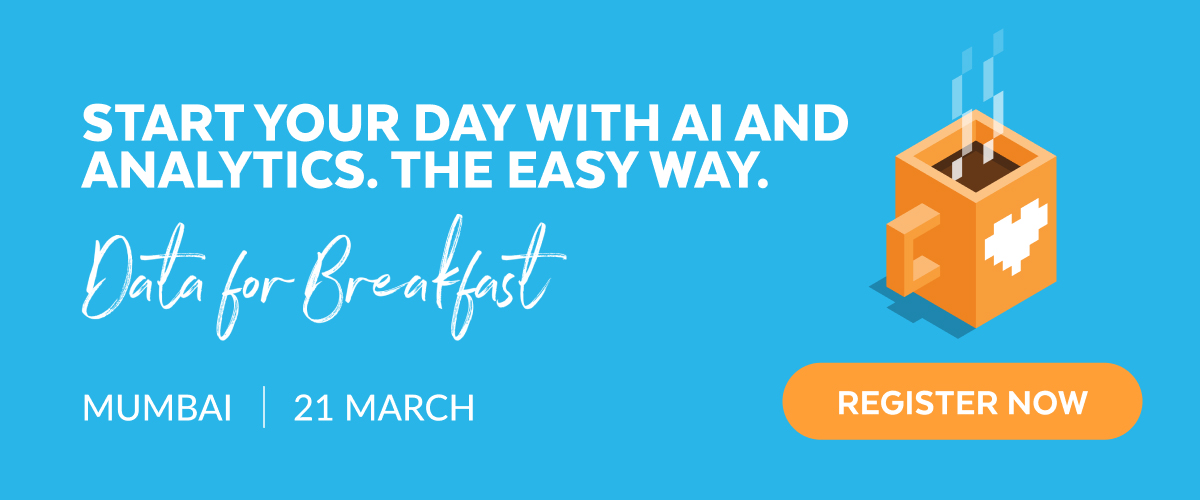 START YOUR DAY WITH AI AND ANALYTICS. THE EASY WAY.

Data for Breakfast

MUMBAI | 21 MARCH

REGISTER NOW